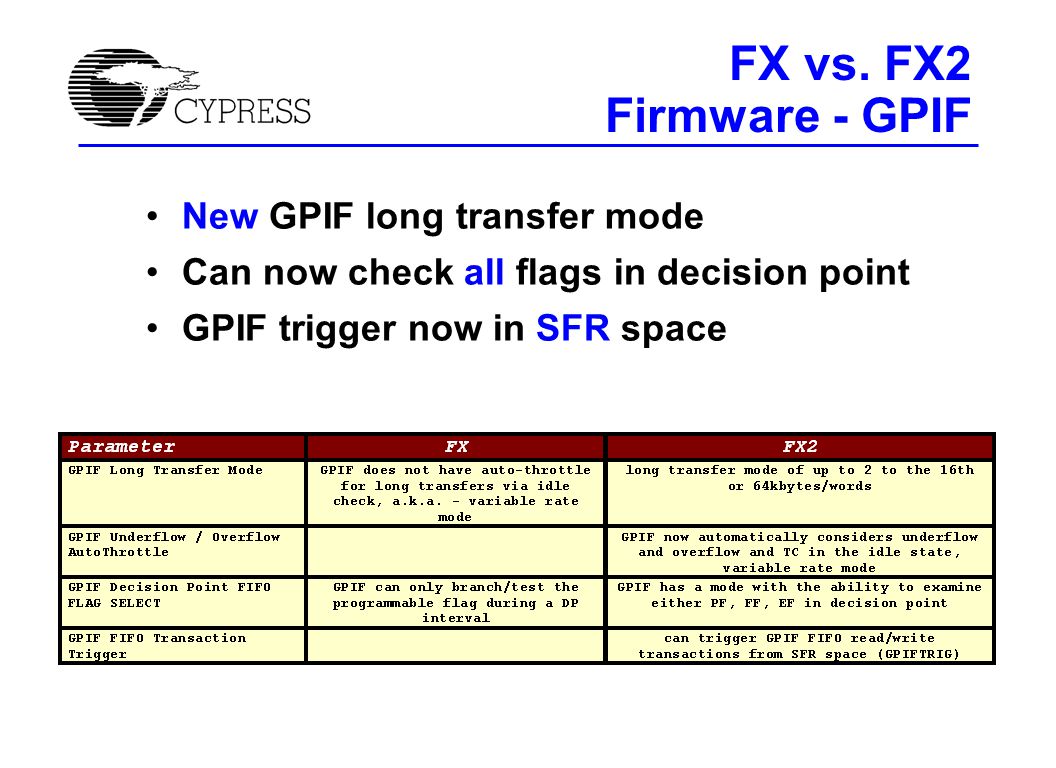 CYPRESS

FX vs. FX2
Firmware - GPIF

• New GPIF long transfer mode
• Can now check all flags in decision point
• GPIF trigger now in SFR space

| Parameter | FX | FX2 |
|---|---|---|
| GPIF Long Transfer Mode | GPIF does not have auto-throttle for long transfers via idle check, a.k.a. - variable rate mode | long transfer mode of up to 2 to the 16th or 64kbytes/words |
| GPIF Underflow / Overflow AutoThrottle | | GPIF now automatically considers underflow and overflow and TC in the idle state, variable rate mode |
| GPIF Decision Point FIFO FLAG SELECT | GPIF can only branch/test the programmable flag during a DP interval | GPIF has a mode with the ability to examine either PF, FF, EF in decision point |
| GPIF FIFO Transaction Trigger | | can trigger GPIF FIFO read/write transactions from SFR space (GPIFTRIG) |